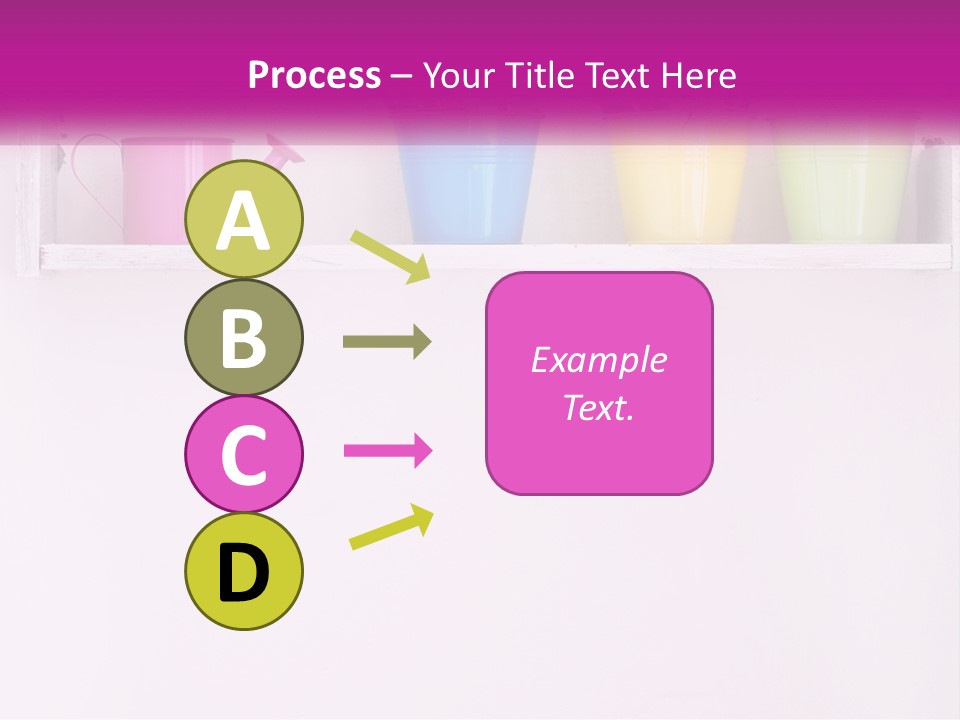 Process – Your Title Text Here

A

B

C

D

Example Text.